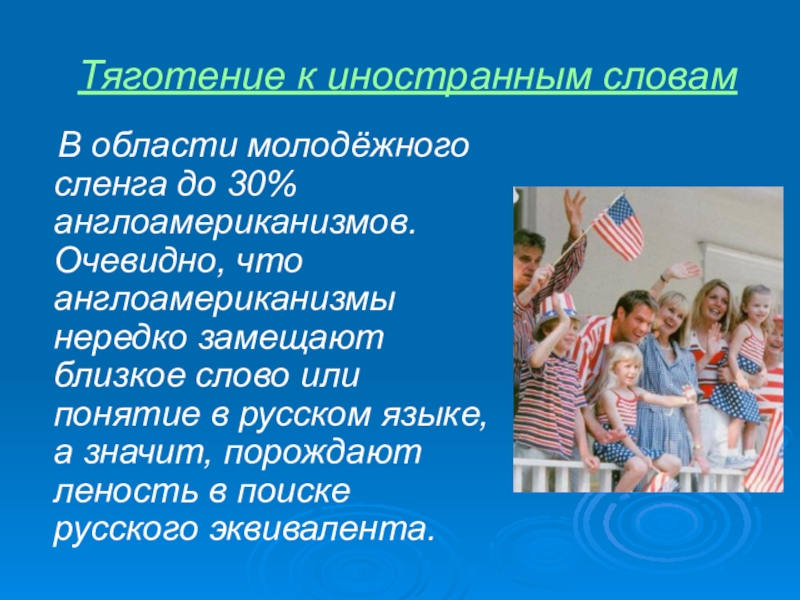 Тяготение к иностранным словам

В области молодёжного сленга до 30% англоамериканизмов. Очевидно, что англоамериканизмы нередко замещают близкое слово или понятие в русском языке, а значит, порождают леность в поиске русского эквивалента.